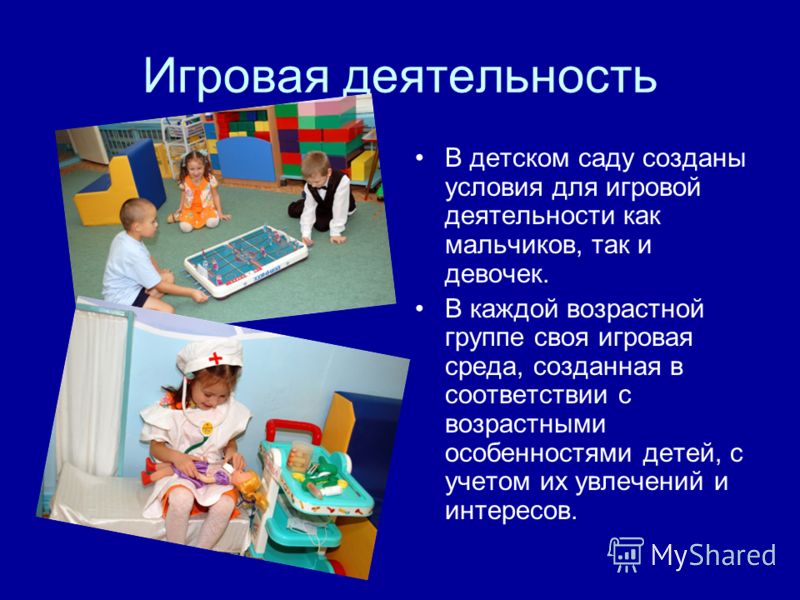 Игровая деятельность

• В детском саду созданы условия для игровой деятельности как мальчиков, так и девочек.
• В каждой возрастной группе своя игровая среда, созданная в соответствии с возрастными особенностями детей, с учетом их увлечений и интересов.

MyShared